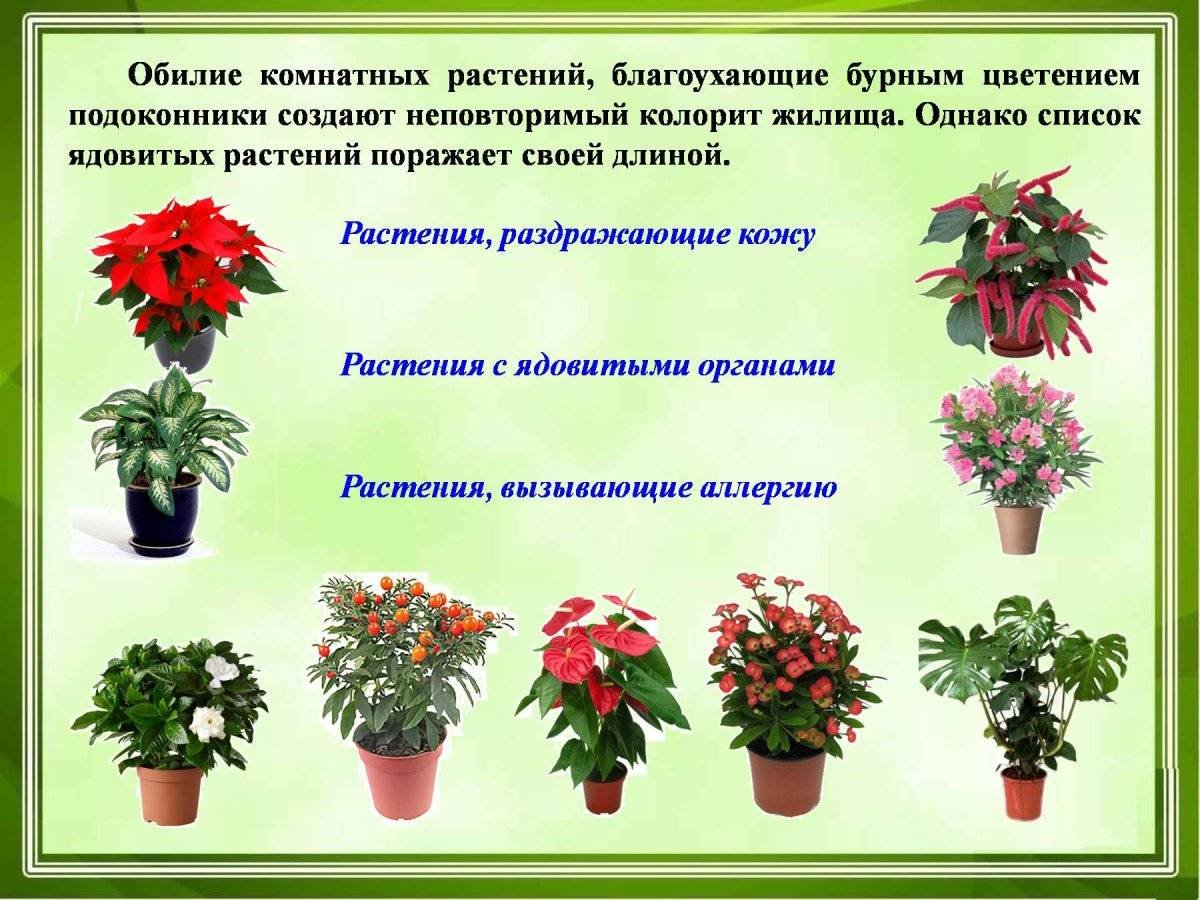 Обилие комнатных растений, благоухающие бурным цветением подоконники создают неповторимый колорит жилища. Однако список ядовитых растений поражает своей длиной.

Растения, раздражающие кожу

Растения с ядовитыми органами

Растения, вызывающие аллергию